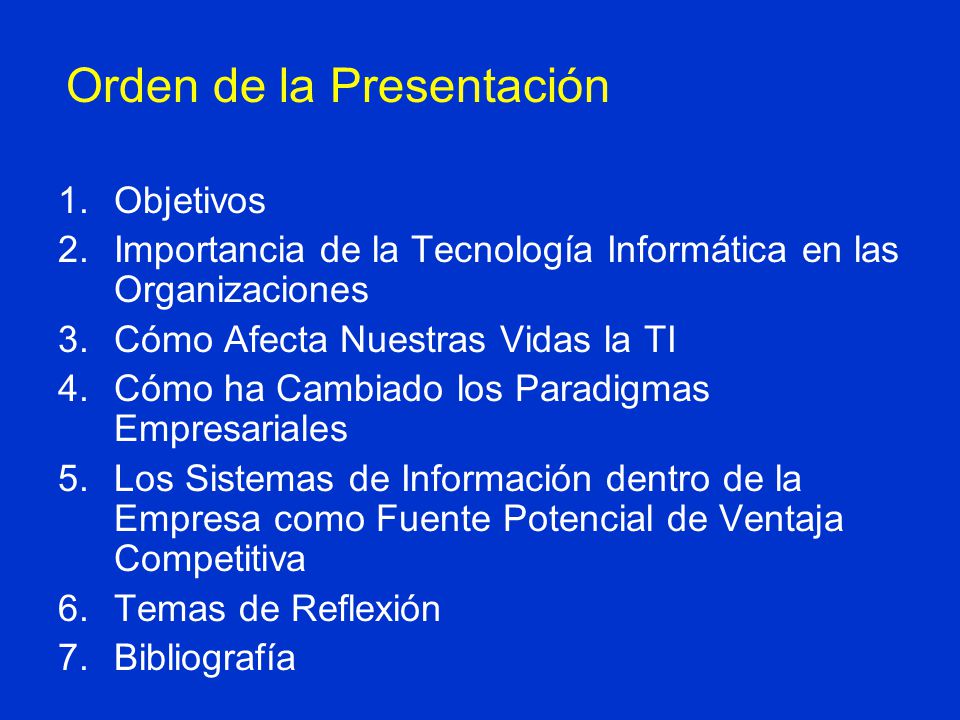 Orden de la Presentación

1. Objetivos
2. Importancia de la Tecnología Informática en las Organizaciones
3. Cómo Afecta Nuestras Vidas la TI
4. Cómo ha Cambiado los Paradigmas Empresariales
5. Los Sistemas de Información dentro de la Empresa como Fuente Potencial de Ventaja Competitiva
6. Temas de Reflexión
7. Bibliografía